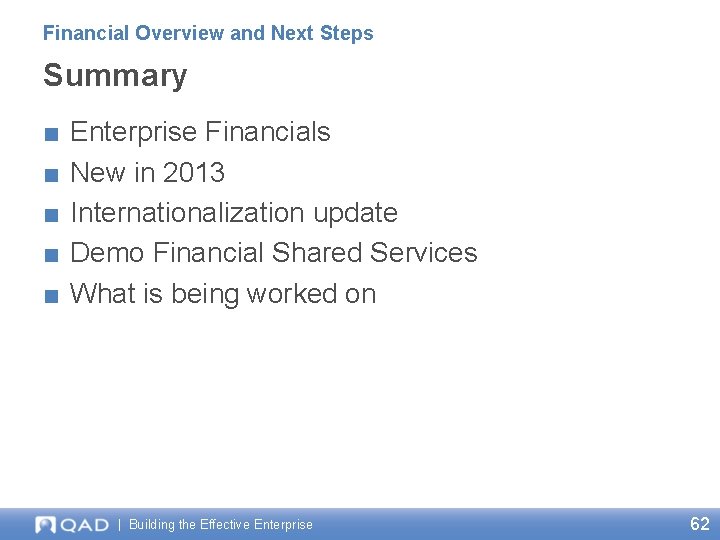 Financial Overview and Next Steps

Summary

■ Enterprise Financials
■ New in 2013
■ Internationalization update
■ Demo Financial Shared Services
■ What is being worked on

QAD | Building the Effective Enterprise

62